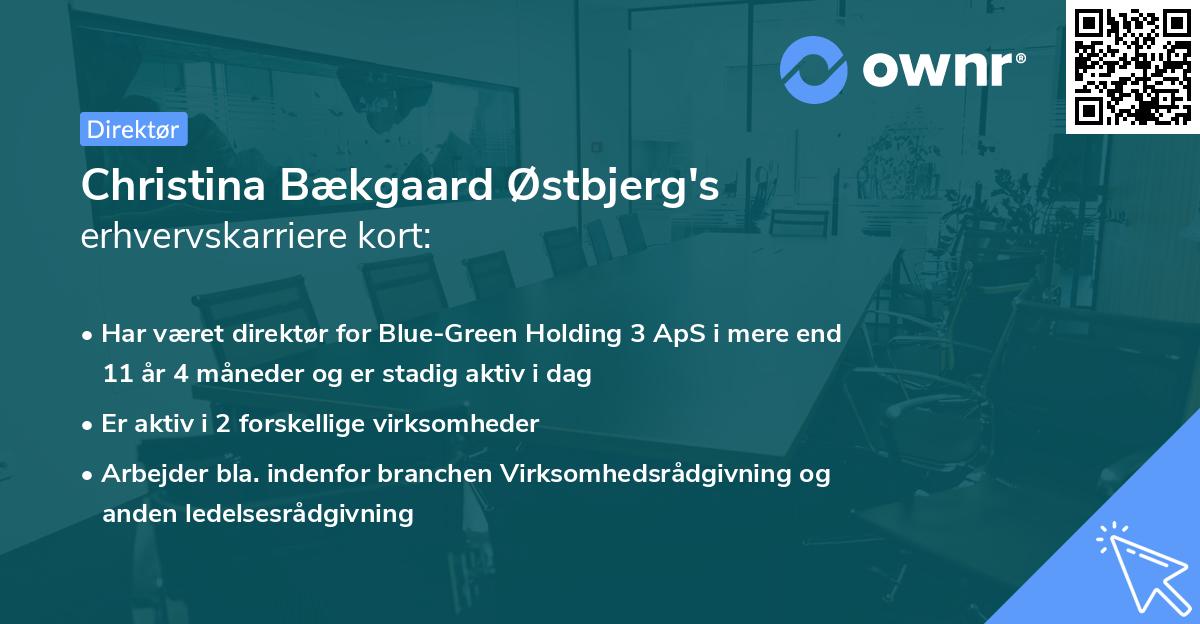 ownr®

Direktør

Christina Bækgaard Østbjerg's
erhvervskarriere kort:

• Har været direktør for Blue-Green Holding 3 ApS i mere end 11 år 4 måneder og er stadig aktiv i dag

• Er aktiv i 2 forskellige virksomheder

• Arbejder bla. indenfor branchen Virksomhedsrådgivning og anden ledelsesrådgivning